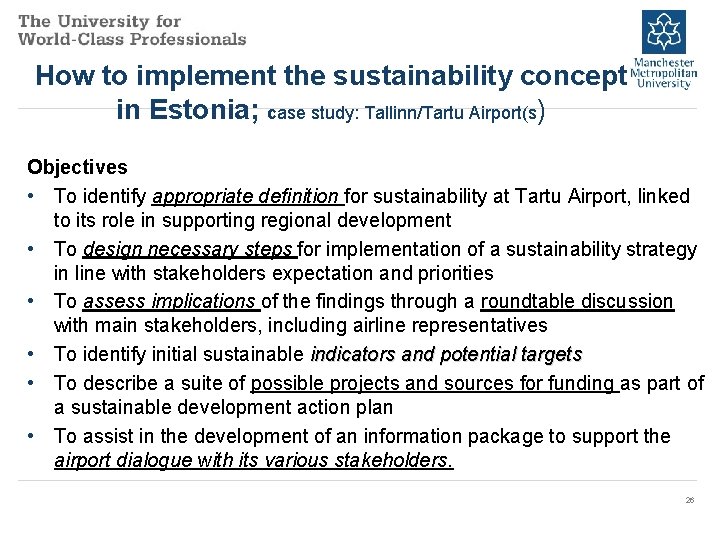 The University for
World-Class Professionals

Manchester Metropolitan University

How to implement the sustainability concept in Estonia; case study: Tallinn/Tartu Airport(s)

Objectives
• To identify appropriate definition for sustainability at Tartu Airport, linked to its role in supporting regional development
• To design necessary steps for implementation of a sustainability strategy in line with stakeholders expectation and priorities
• To assess implications of the findings through a roundtable discussion with main stakeholders, including airline representatives
• To identify initial sustainable indicators and potential targets
• To describe a suite of possible projects and sources for funding as part of a sustainable development action plan
• To assist in the development of an information package to support the airport dialogue with its various stakeholders.

26